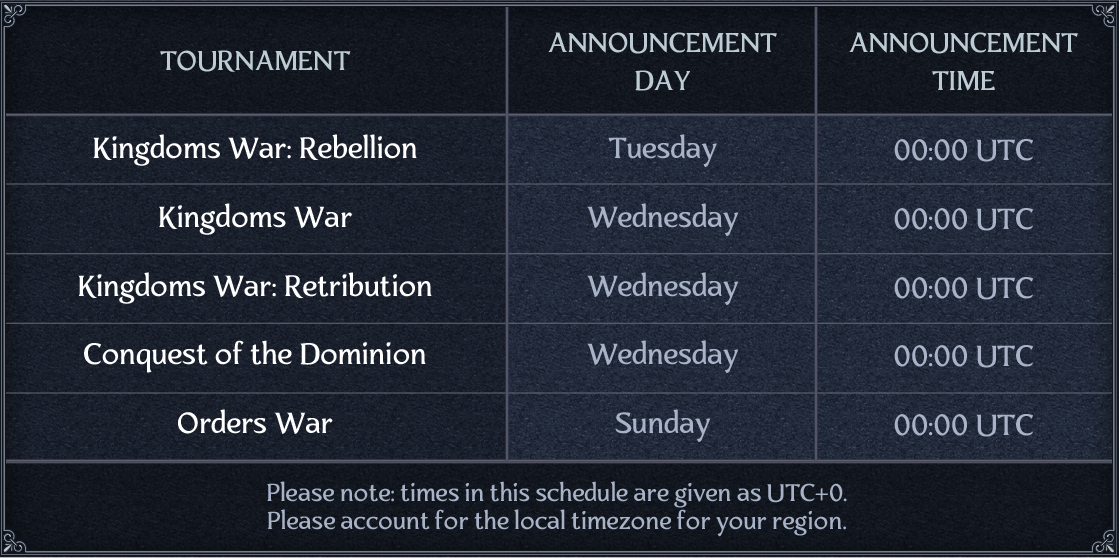 | TOURNAMENT | ANNOUNCEMENT DAY | ANNOUNCEMENT TIME |
|---|---|---|
| Kingdoms War: Rebellion | Tuesday | 00:00 UTC |
| Kingdoms War | Wednesday | 00:00 UTC |
| Kingdoms War: Retribution | Wednesday | 00:00 UTC |
| Conquest of the Dominion | Wednesday | 00:00 UTC |
| Orders War | Sunday | 00:00 UTC |

Please note: times in this schedule are given as UTC+0.
Please account for the local timezone for your region.